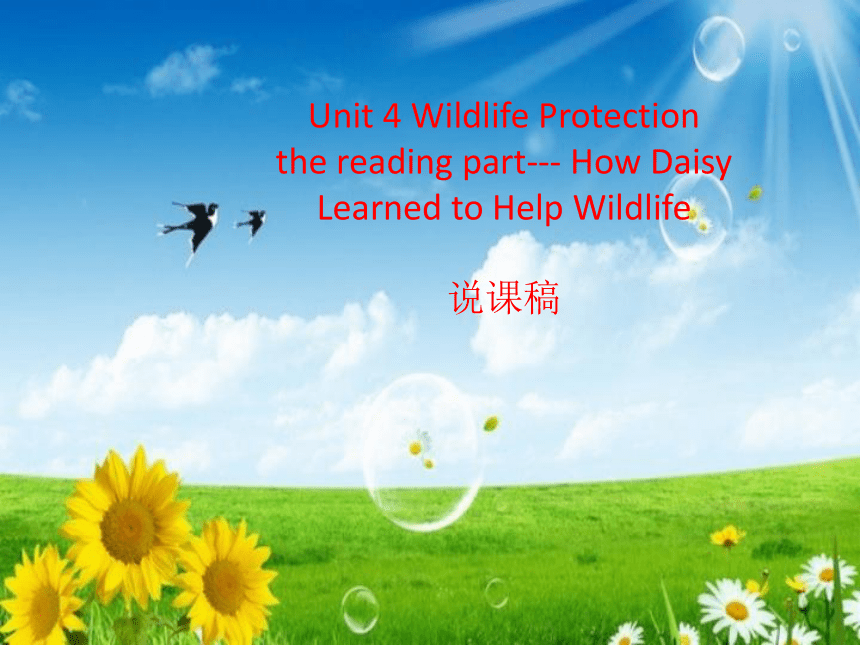 Unit 4 Wildlife Protection
the reading part--- How Daisy Learned to Help Wildlife

说课稿